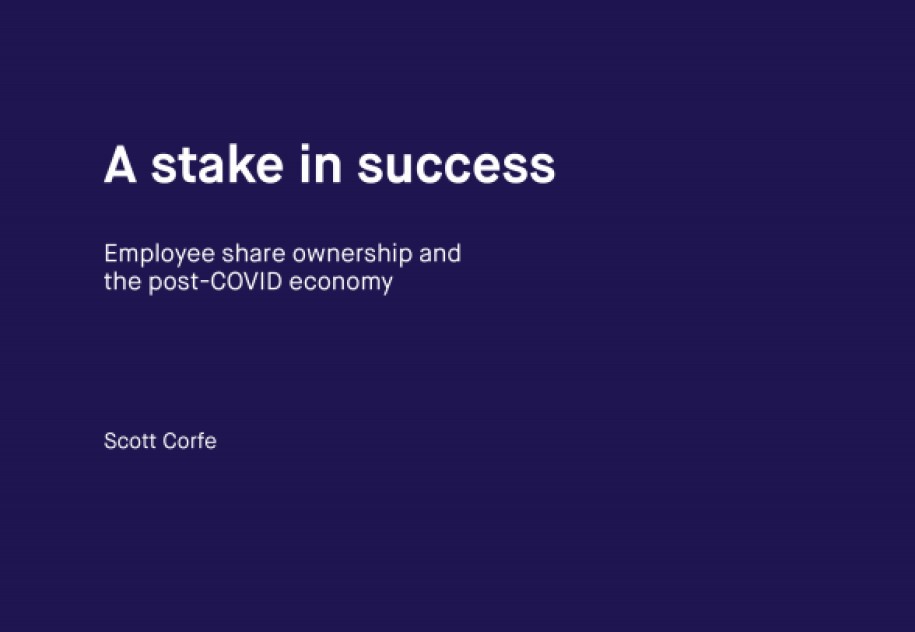 A stake in success

Employee share ownership and the post-COVID economy

Scott Corfe